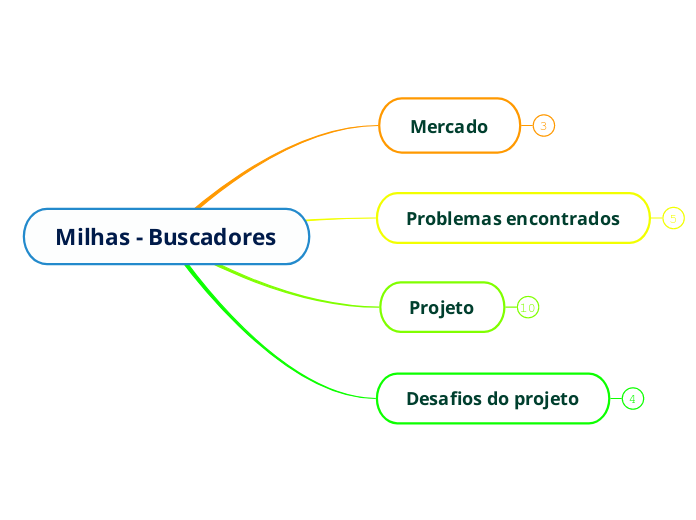 Milhas - Buscadores

Mercado
3

Problemas encontrados
5

Projeto
10

Desafios do projeto
4